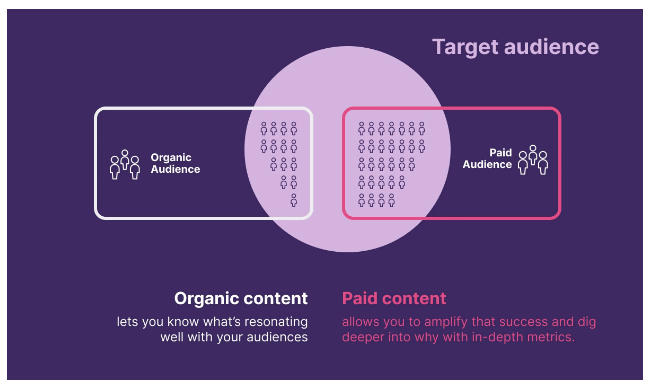 Target audience

Organic Audience

Paid Audience

Organic content
lets you know what's resonating well with your audiences

Paid content
allows you to amplify that success and dig deeper into why with in-depth metrics.